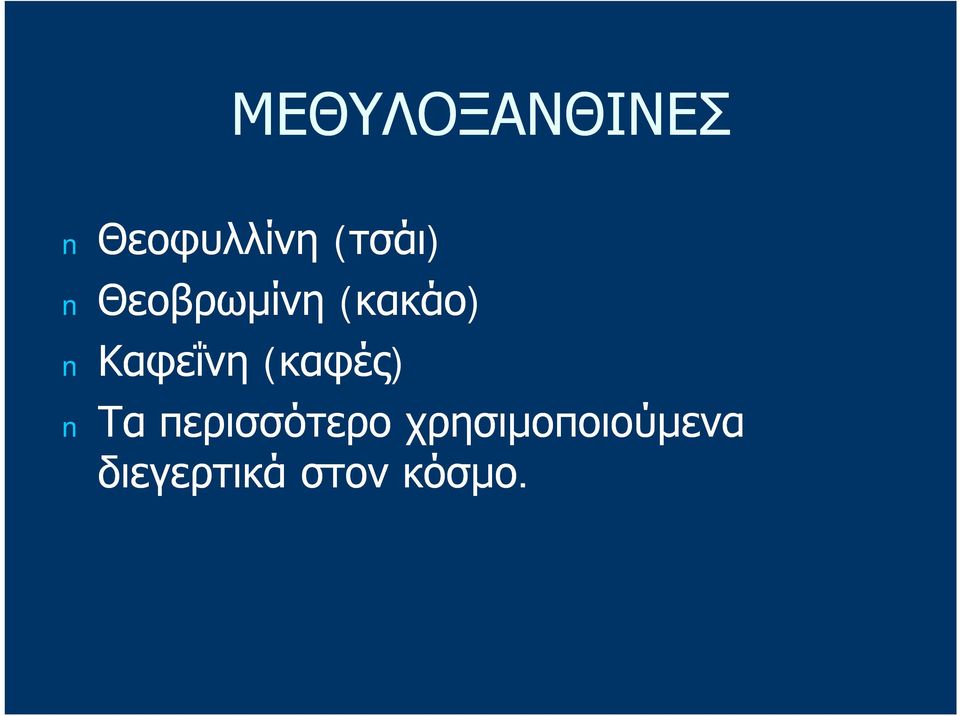 ΜΕΘΥΛΟΞΑΝΘΙΝΕΣ

n Θεοφυλλίνη (τσάι)
n Θεοβρωμίνη (κακάο)
n Καφεΐνη (καφές)
n Τα περισσότερο χρησιμοποιούμενα διεγερτικά στον κόσμο.